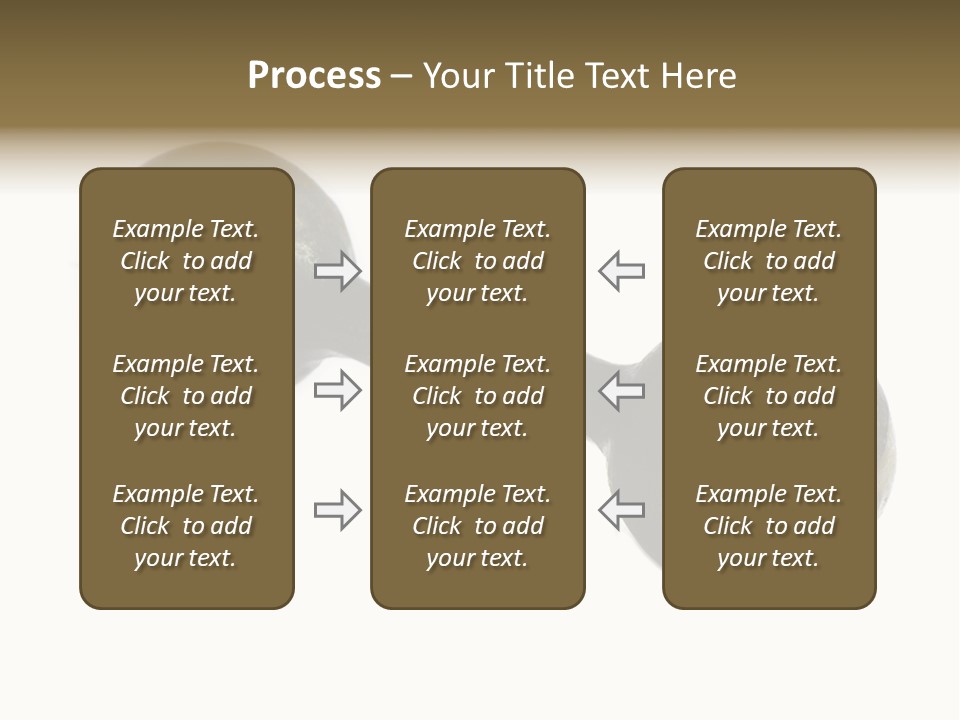 Process – Your Title Text Here

Example Text. Click to add your text.

Example Text. Click to add your text.

Example Text. Click to add your text.

Example Text. Click to add your text.

Example Text. Click to add your text.

Example Text. Click to add your text.

Example Text. Click to add your text.

Example Text. Click to add your text.

Example Text. Click to add your text.